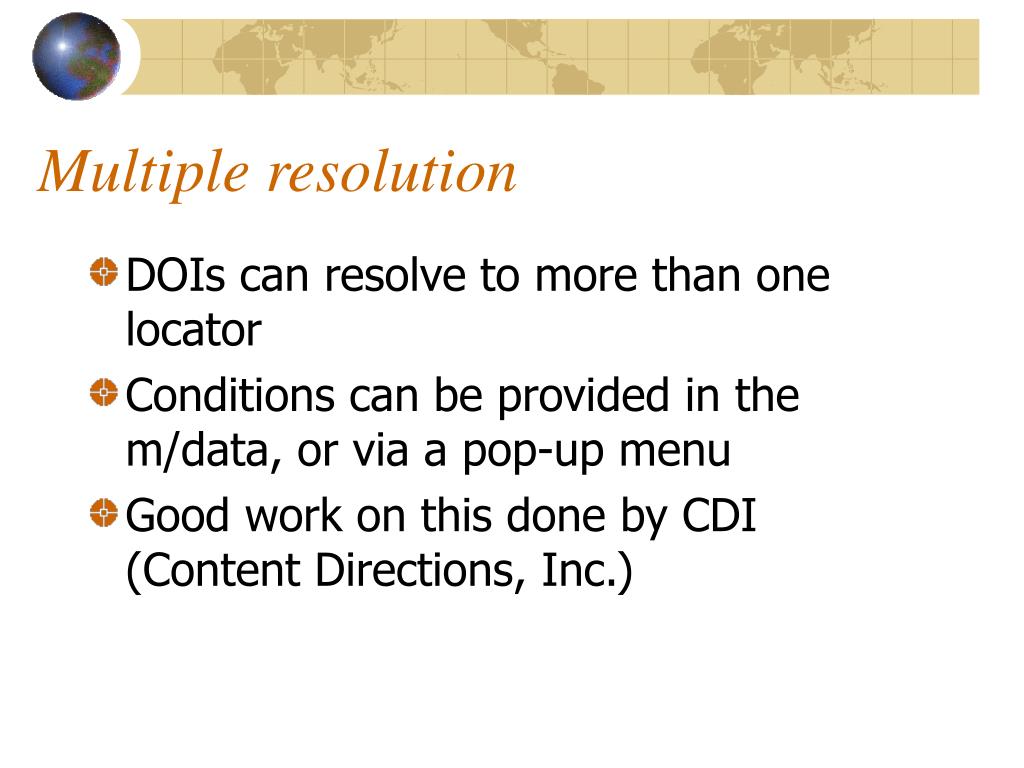 Multiple resolution

DOIs can resolve to more than one locator

Conditions can be provided in the m/data, or via a pop-up menu

Good work on this done by CDI (Content Directions, Inc.)